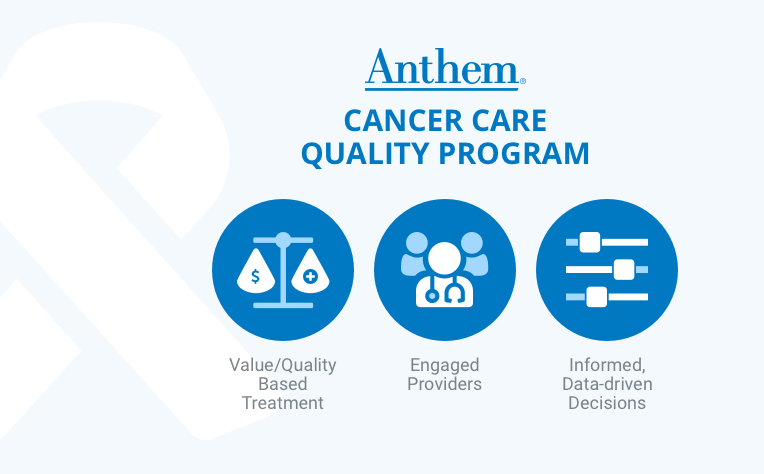 Anthem®

CANCER CARE QUALITY PROGRAM

$

Value/Quality Based Treatment

Engaged Providers

Informed, Data-driven Decisions